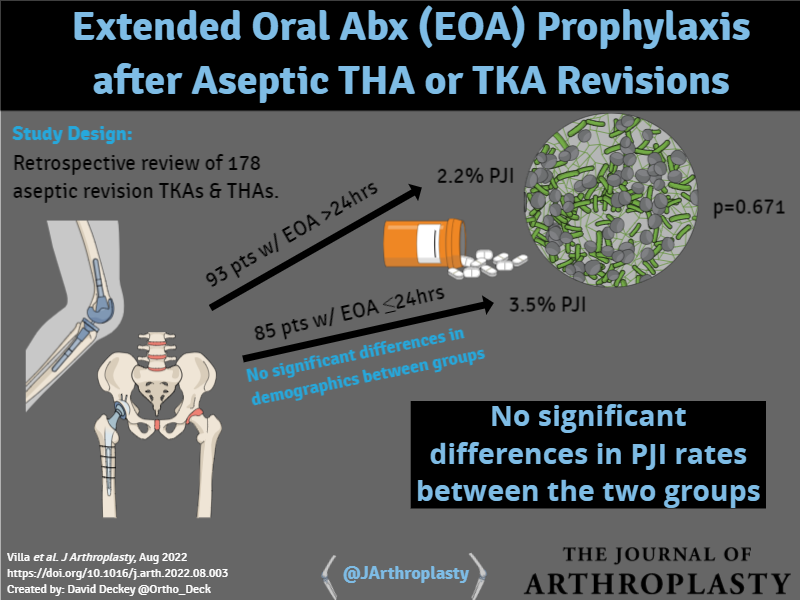 Extended Oral Abx (EOA) Prophylaxis after Aseptic THA or TKA Revisions

Study Design:
Retrospective review of 178 aseptic revision TKAs & THAs.

93 pts w/ EOA >24hrs

2.2% PJI

p=0.671

85 pts w/ EOA ≤24hrs

3.5% PJI

No significant differences in demographics between groups

No significant differences in PJI rates between the two groups

Villa et al. J Arthroplasty, Aug 2022
https://doi.org/10.1016/j.arth.2022.08.003
Created by: David Deckey @Ortho_Deck

@JArthroplasty

THE JOURNAL OF ARTHROPLASTY